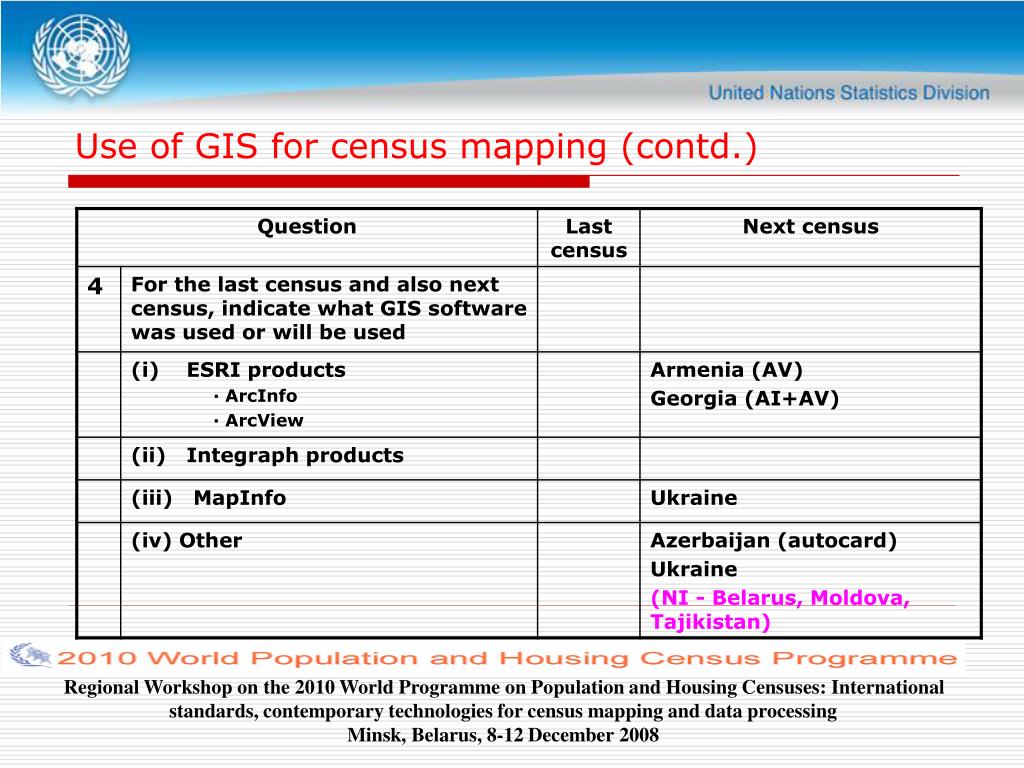 United Nations Statistics Division

Use of GIS for census mapping (contd.)

| | Question | Last census | Next census |
|---|---|---|---|
| 4 | For the last census and also next census, indicate what GIS software was used or will be used | | |
| | (i) ESRI products · ArcInfo · ArcView | | Armenia (AV) Georgia (AI+AV) |
| | (ii) Integraph products | | |
| | (iii) MapInfo | | Ukraine |
| | (iv) Other | | Azerbaijan (autocard) Ukraine (NI - Belarus, Moldova, Tajikistan) |

2010 World Population and Housing Census Programme

Regional Workshop on the 2010 World Programme on Population and Housing Censuses: International standards, contemporary technologies for census mapping and data processing
Minsk, Belarus, 8-12 December 2008